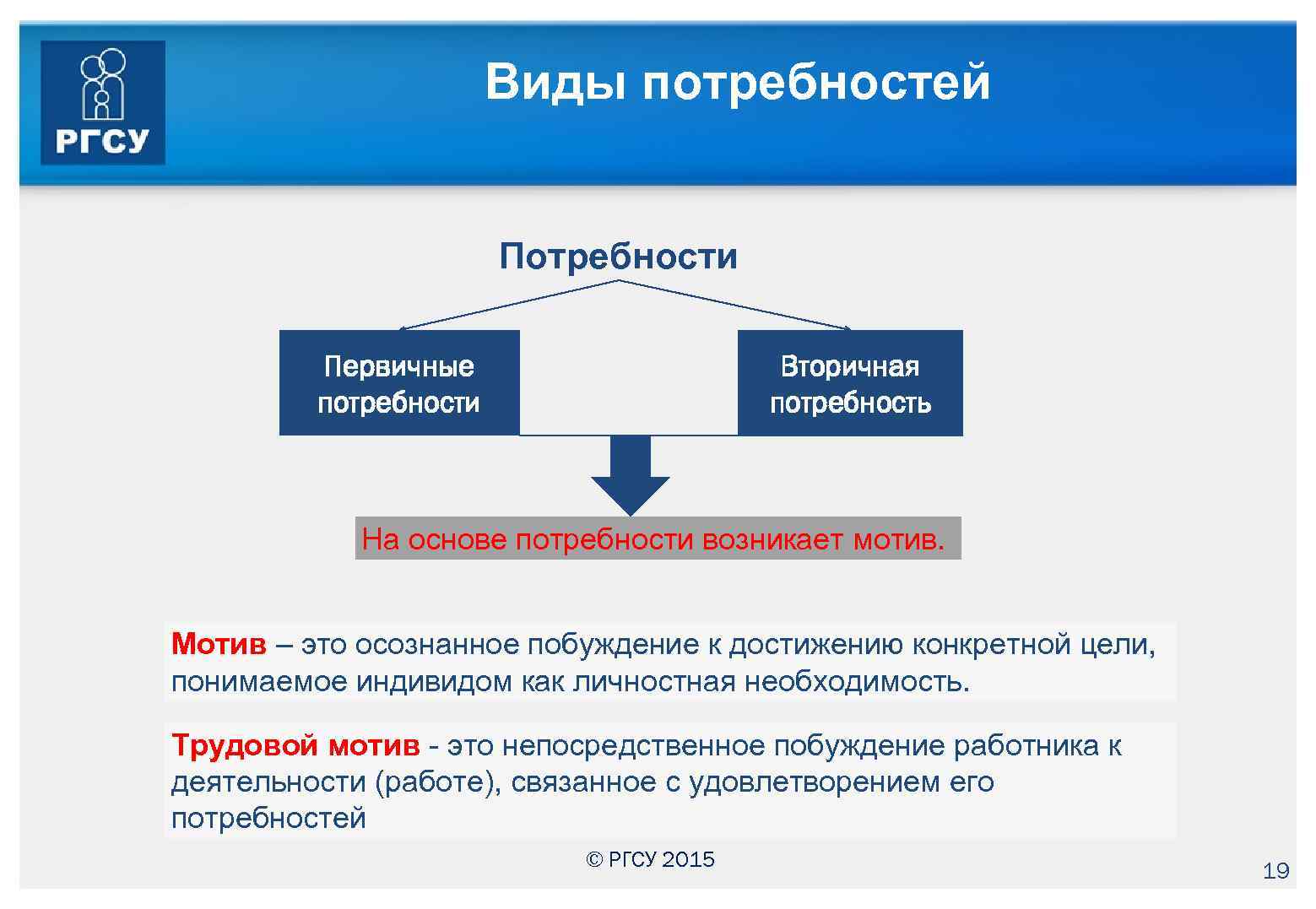 РГСУ

Виды потребностей

Потребности

Первичные потребности

Вторичная потребность

На основе потребности возникает мотив.

Мотив – это осознанное побуждение к достижению конкретной цели, понимаемое индивидом как личностная необходимость.

Трудовой мотив - это непосредственное побуждение работника к деятельности (работе), связанное с удовлетворением его потребностей

© РГСУ 2015

19